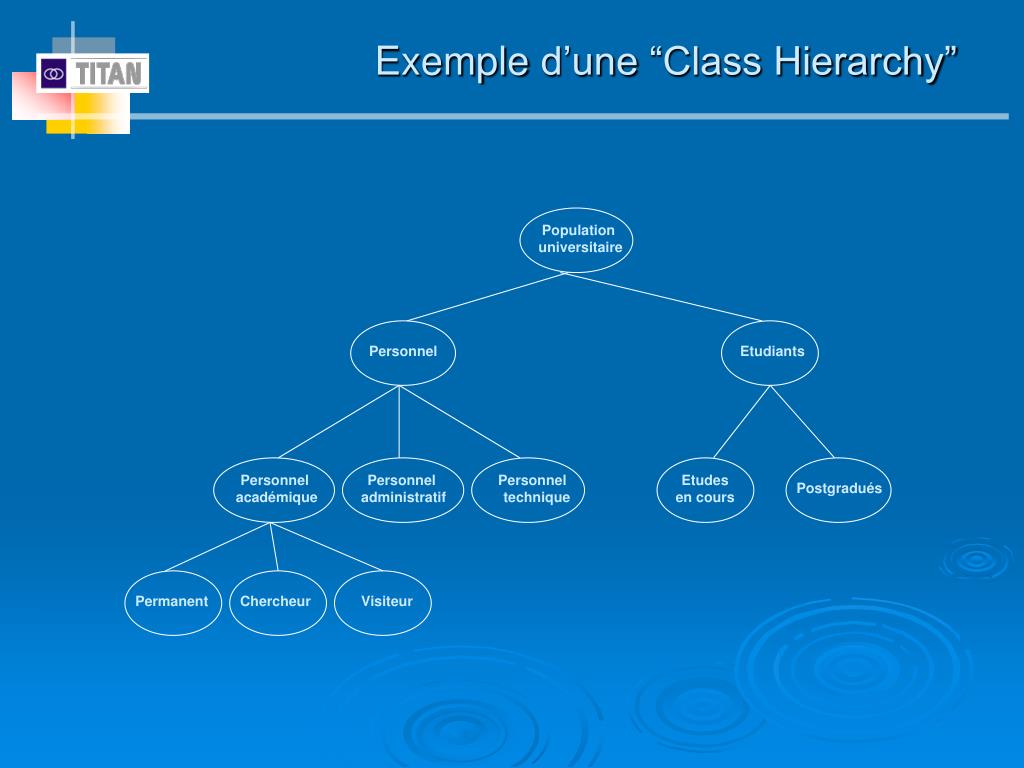 TITAN

Exemple d’une “Class Hierarchy”

Population universitaire

Personnel

Etudiants

Personnel académique

Personnel administratif

Personnel technique

Etudes en cours

Postgradués

Permanent

Chercheur

Visiteur